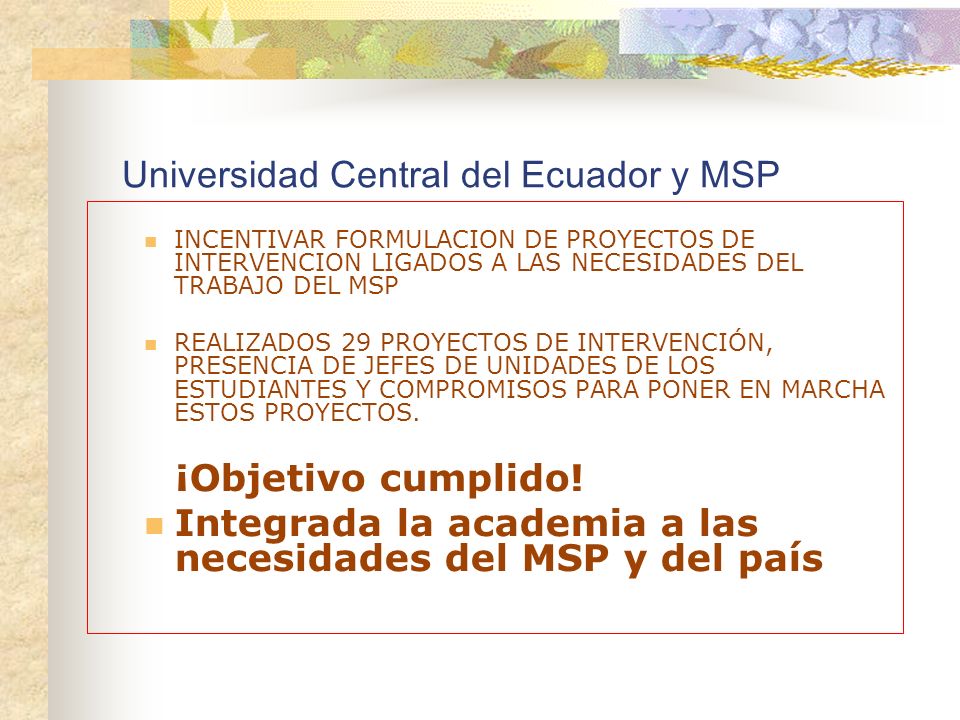 Universidad Central del Ecuador y MSP

INCENTIVAR FORMULACION DE PROYECTOS DE INTERVENCION LIGADOS A LAS NECESIDADES DEL TRABAJO DEL MSP

REALIZADOS 29 PROYECTOS DE INTERVENCIÓN, PRESENCIA DE JEFES DE UNIDADES DE LOS ESTUDIANTES Y COMPROMISOS PARA PONER EN MARCHA ESTOS PROYECTOS.

¡Objetivo cumplido!

Integrada la academia a las necesidades del MSP y del país